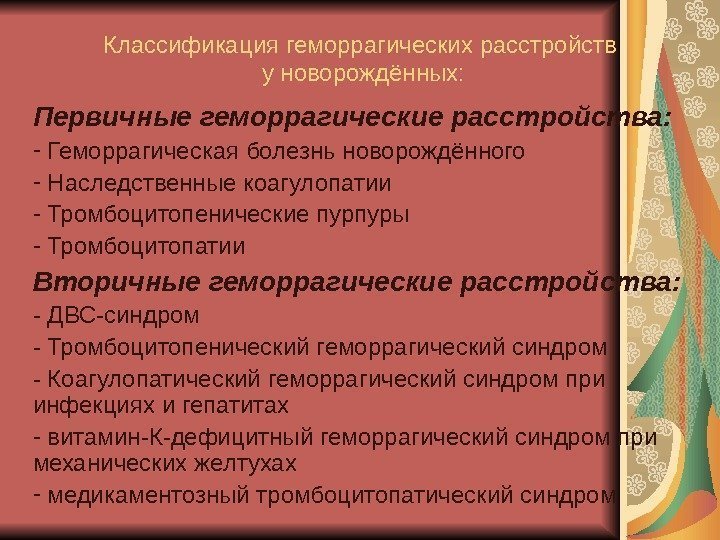 Классификация геморрагических расстройств у новорождённых:

Первичные геморрагические расстройства:

- Геморрагическая болезнь новорождённого

- Наследственные коагулопатии

- Тромбоцитопенические пурпуры

- Тромбоцитопатии

Вторичные геморрагические расстройства:

- ДВС-синдром

- Тромбоцитопенический геморрагический синдром

- Коагулопатический геморрагический синдром при инфекциях и гепатитах

- витамин-К-дефицитный геморрагический синдром при механических желтухах

- медикаментозный тромбоцитопатический синдром